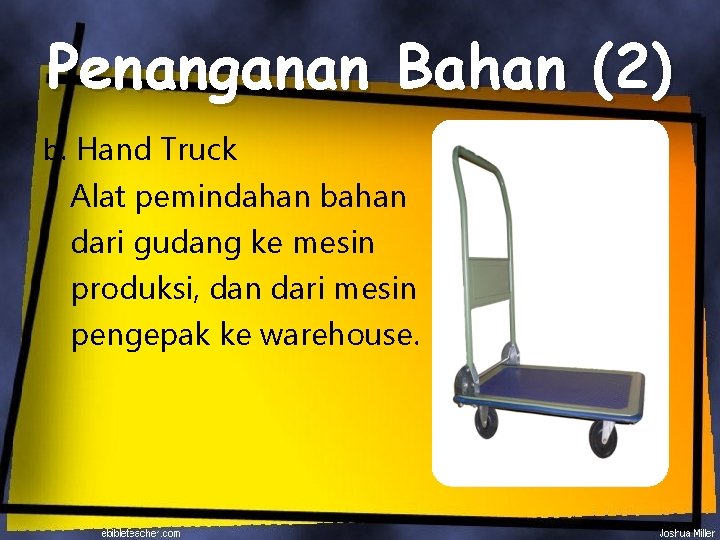 Penanganan Bahan (2)

b. Hand Truck
Alat pemindahan bahan dari gudang ke mesin produksi, dan dari mesin pengepak ke warehouse.

ebibleteacher.com

Joshua Miller